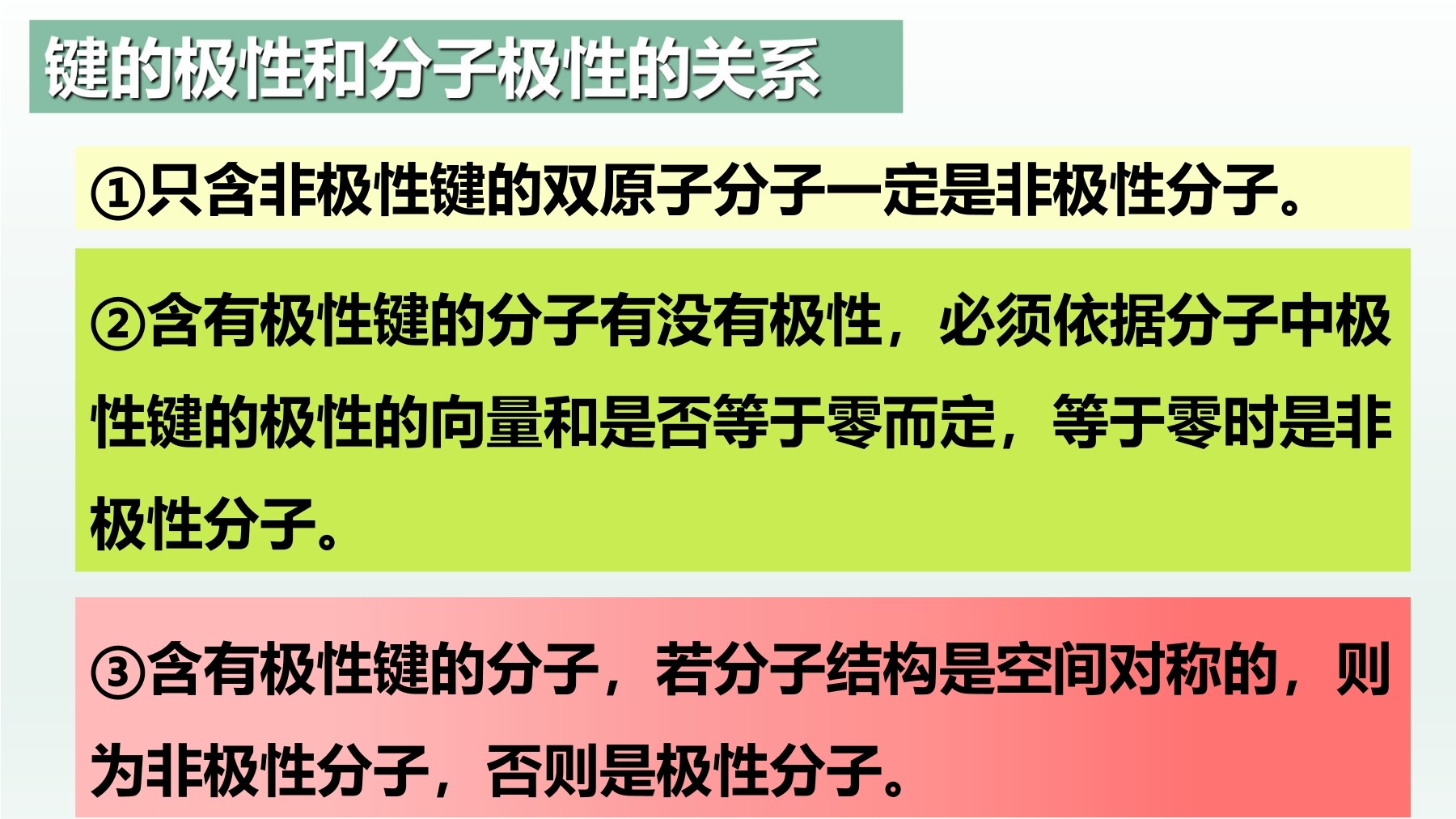 键的极性和分子极性的关系

①只含非极性键的双原子分子一定是非极性分子。

②含有极性键的分子有没有极性，必须依据分子中极性键的极性的向量和是否等于零而定，等于零时是非极性分子。

③含有极性键的分子，若分子结构是空间对称的，则为非极性分子，否则是极性分子。